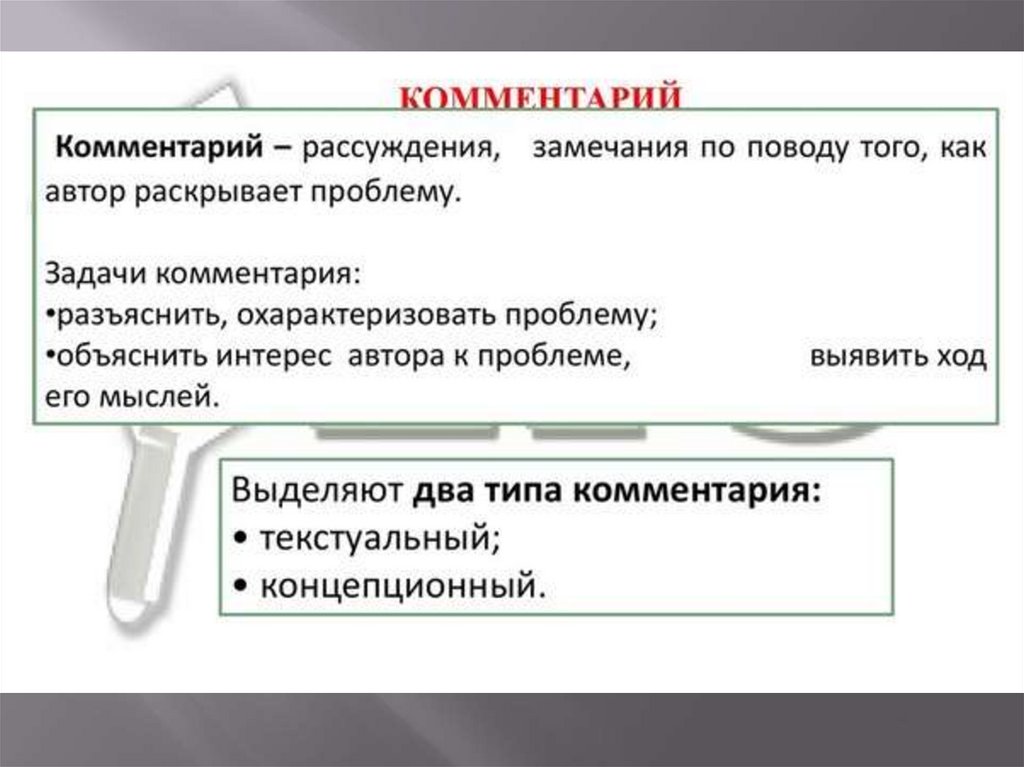 КОММЕНТАРИЙ

Комментарий – рассуждения, замечания по поводу того, как автор раскрывает проблему.

Задачи комментария:
•разъяснить, охарактеризовать проблему;
•объяснить интерес автора к проблеме, выявить ход его мыслей.

Выделяют два типа комментария:
• текстуальный;
• концепционный.